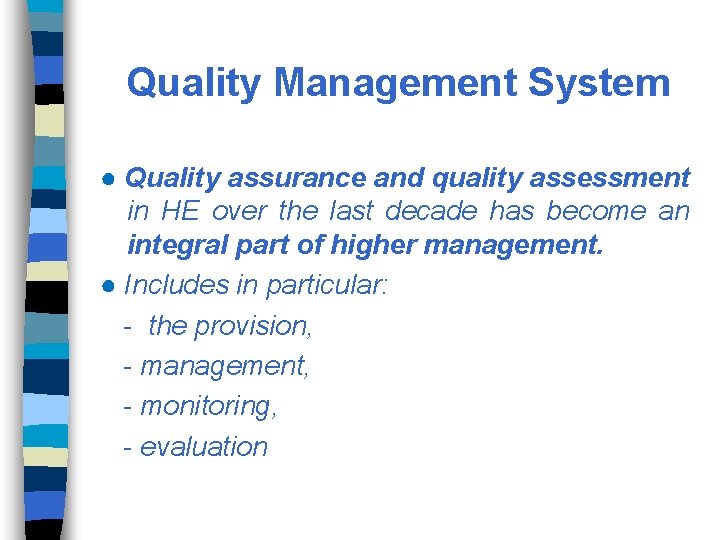 Quality Management System

● Quality assurance and quality assessment in HE over the last decade has become an integral part of higher management.

● Includes in particular:

- the provision,

- management,

- monitoring,

- evaluation